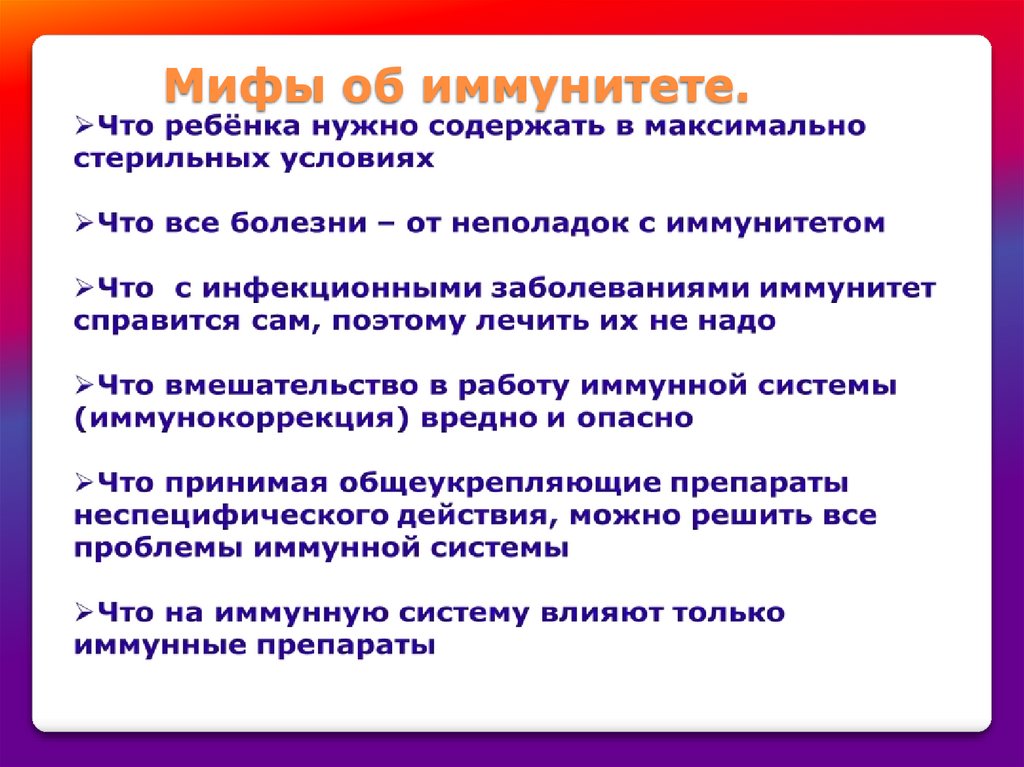 Мифы об иммунитете.

➢Что ребёнка нужно содержать в максимально стерильных условиях

➢Что все болезни – от неполадок с иммунитетом

➢Что с инфекционными заболеваниями иммунитет справится сам, поэтому лечить их не надо

➢Что вмешательство в работу иммунной системы (иммунокоррекция) вредно и опасно

➢Что принимая общеукрепляющие препараты неспецифического действия, можно решить все проблемы иммунной системы

➢Что на иммунную систему влияют только иммунные препараты